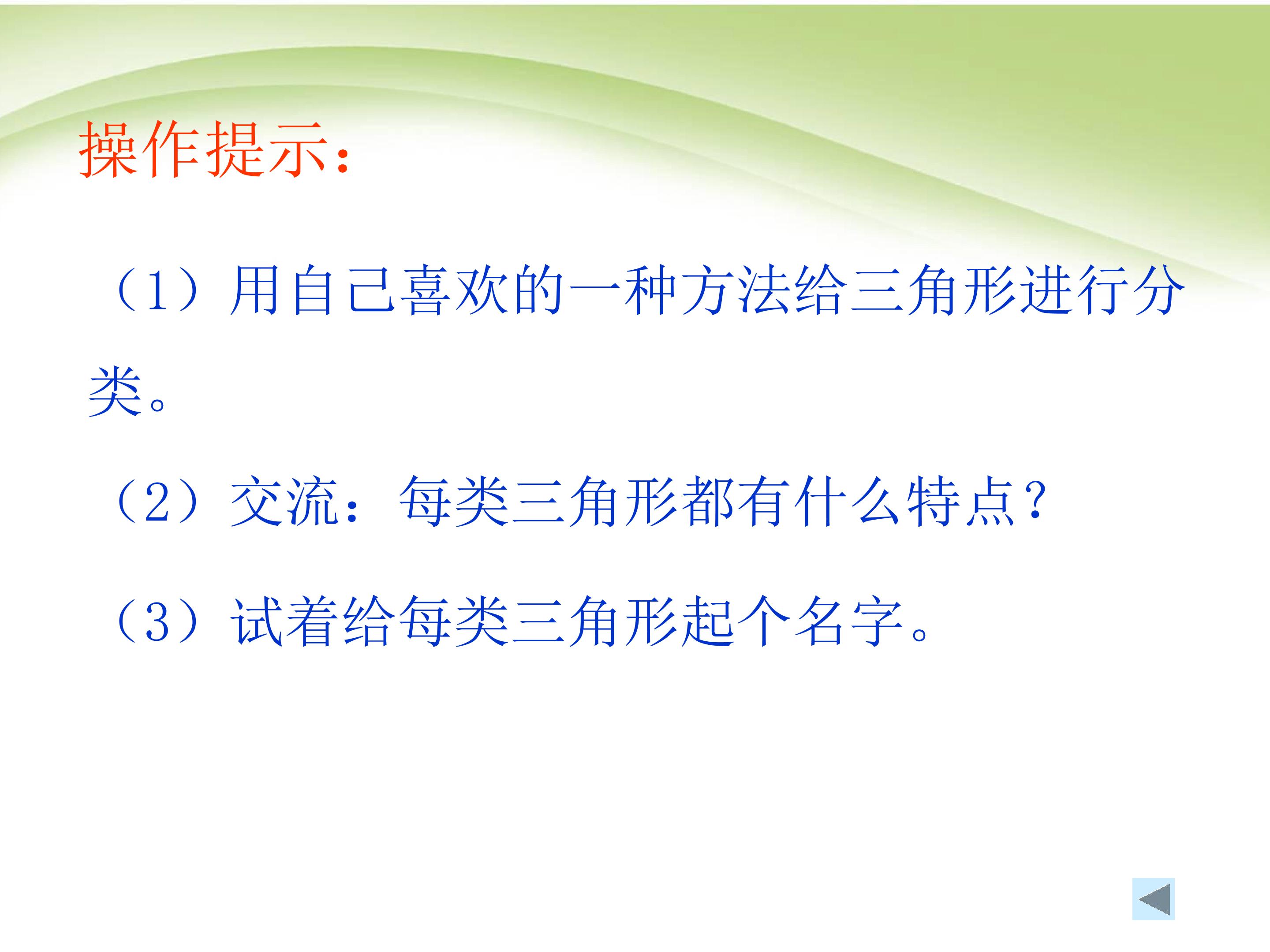 操作提示：

（1）用自己喜欢的一种方法给三角形进行分类。

（2）交流：每类三角形都有什么特点？

（3）试着给每类三角形起个名字。